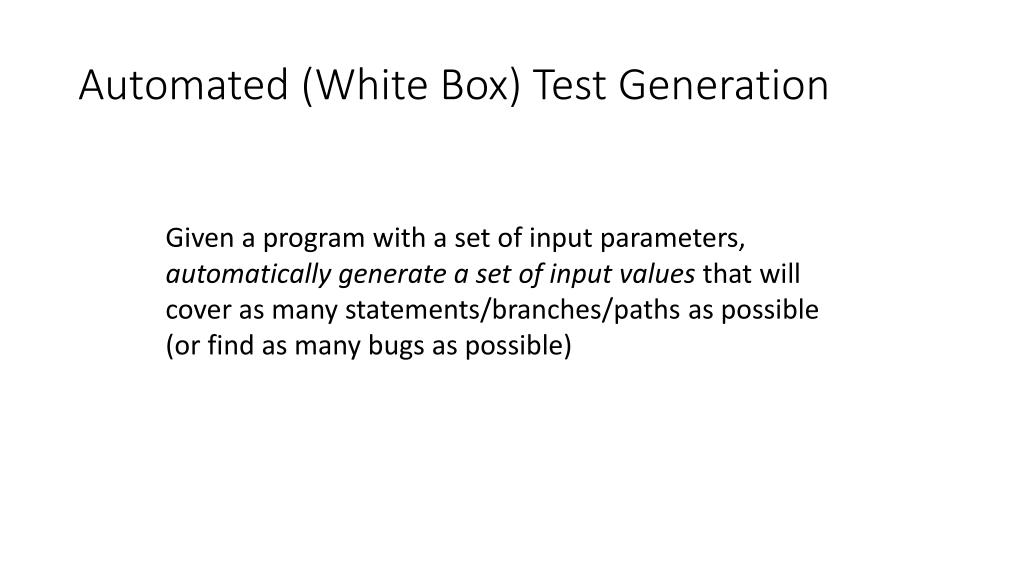 Automated (White Box) Test Generation

Given a program with a set of input parameters, automatically generate a set of input values that will cover as many statements/branches/paths as possible (or find as many bugs as possible)